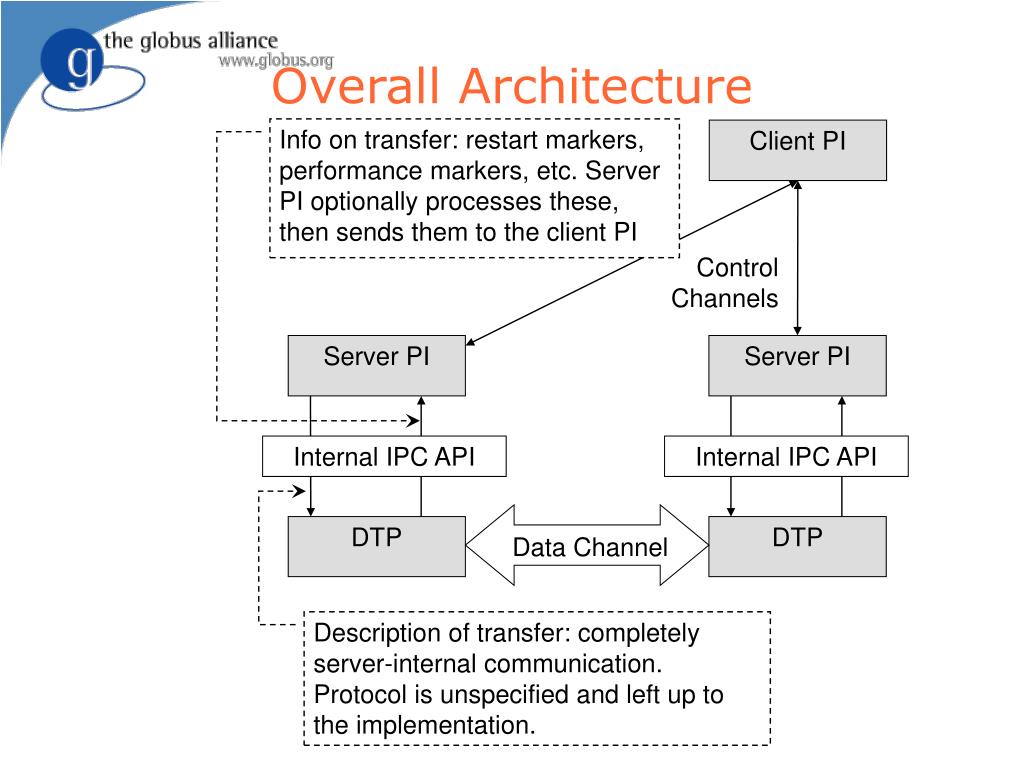 g the globus alliance
www.globus.org

Overall Architecture

Info on transfer: restart markers, performance markers, etc. Server PI optionally processes these, then sends them to the client PI

Client PI

Control Channels

Server PI

Server PI

Internal IPC API

Internal IPC API

DTP

Data Channel

DTP

Description of transfer: completely server-internal communication. Protocol is unspecified and left up to the implementation.